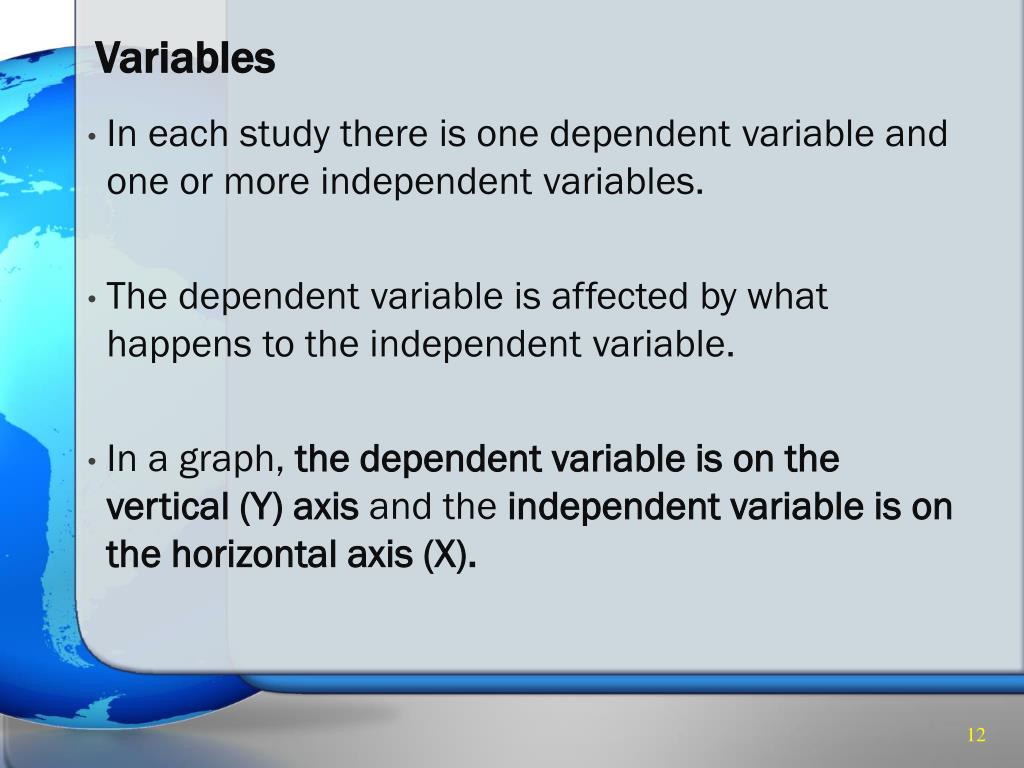 Variables

• In each study there is one dependent variable and one or more independent variables.

• The dependent variable is affected by what happens to the independent variable.

• In a graph, the dependent variable is on the vertical (Y) axis and the independent variable is on the horizontal axis (X).

12